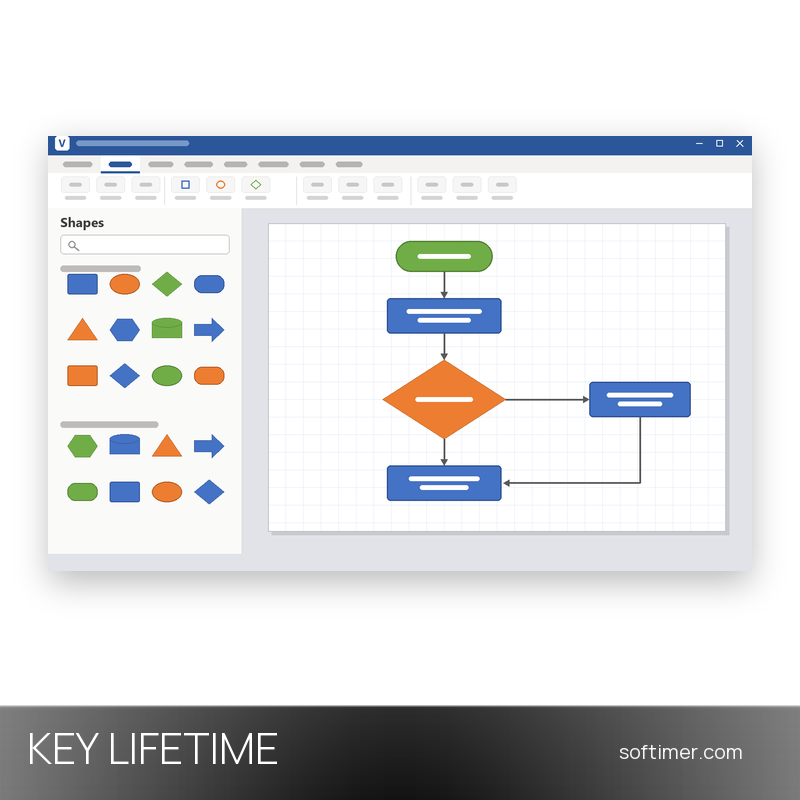 V

Shapes

KEY LIFETIME

softimer.com